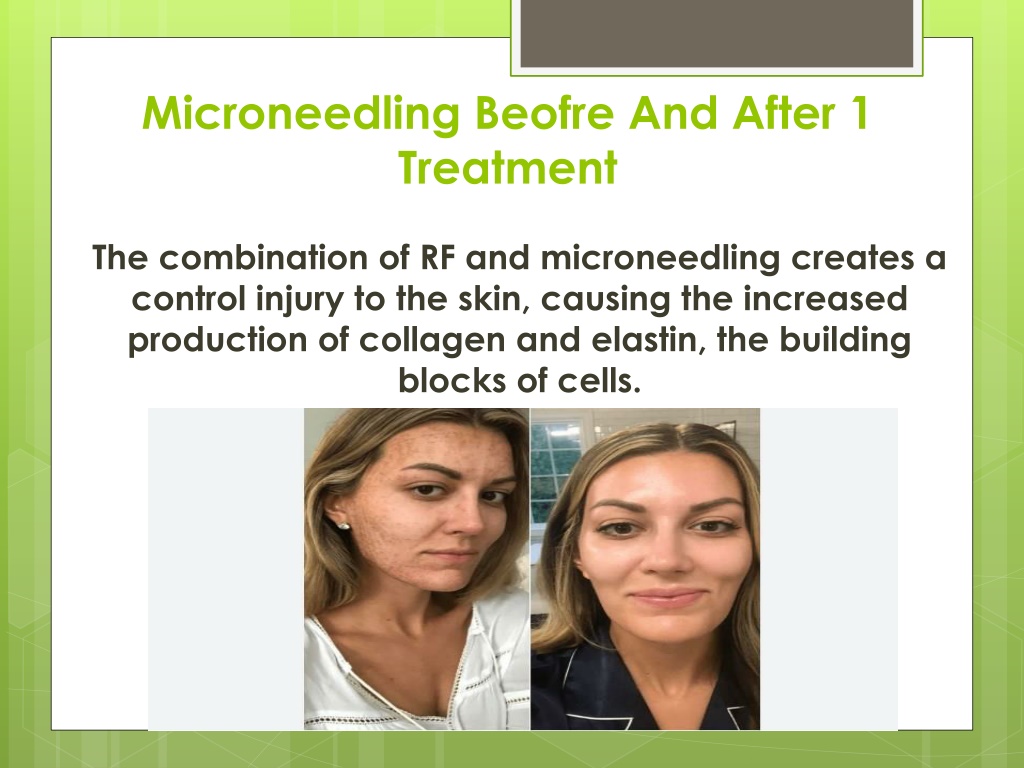 Microneedling Beofre And After 1 Treatment

The combination of RF and microneedling creates a control injury to the skin, causing the increased production of collagen and elastin, the building blocks of cells.